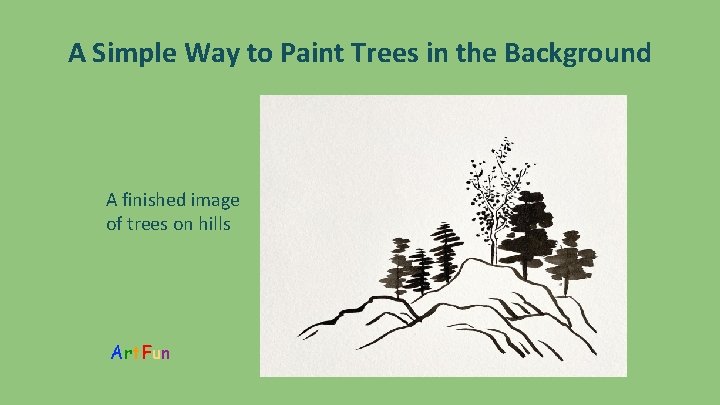 A Simple Way to Paint Trees in the Background

A finished image of trees on hills

ArtFun